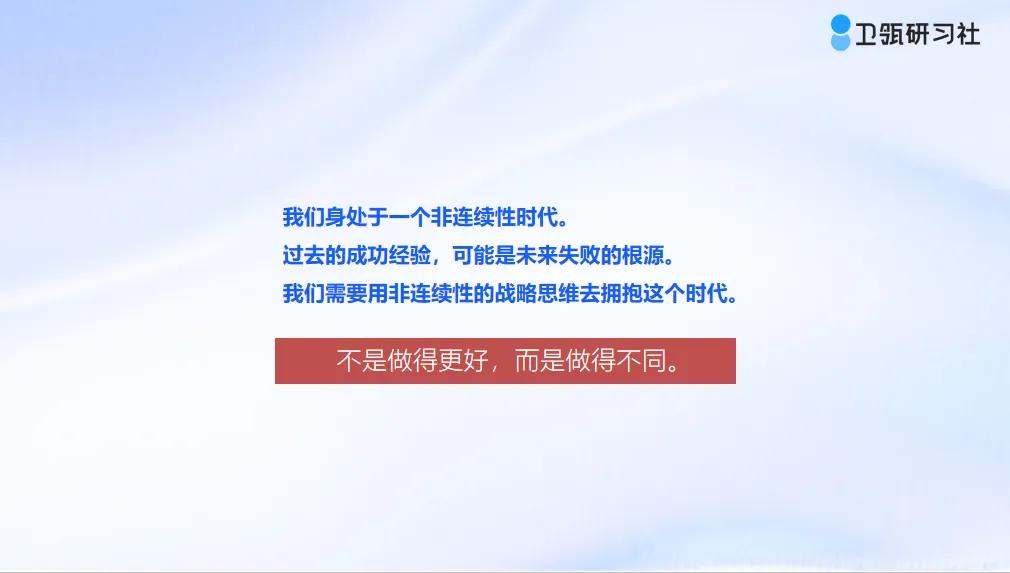 卫瓴研习社

我们身处于一个非连续性时代。
过去的成功经验，可能是未来失败的根源。
我们需要用非连续性的战略思维去拥抱这个时代。

不是做得更好，而是做得不同。